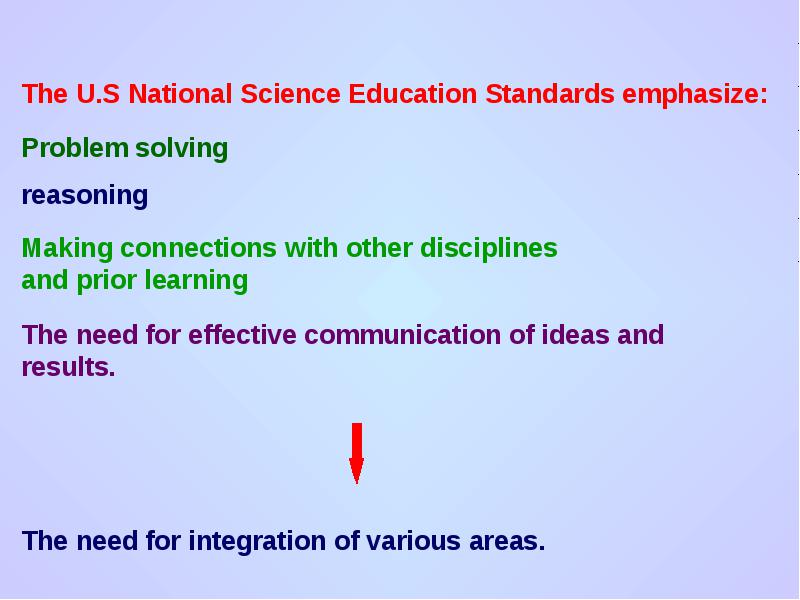 The U.S National Science Education Standards emphasize:

Problem solving

reasoning

Making connections with other disciplines and prior learning

The need for effective communication of ideas and results.

The need for integration of various areas.